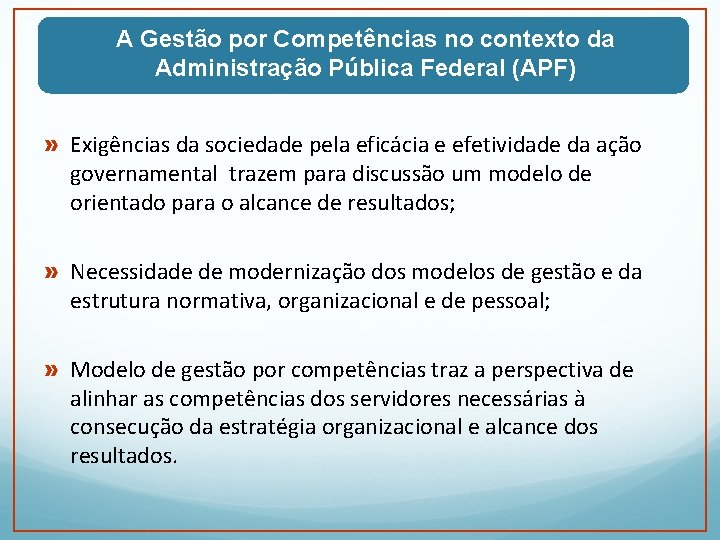 A Gestão por Competências no contexto da Administração Pública Federal (APF)

» Exigências da sociedade pela eficácia e efetividade da ação governamental trazem para discussão um modelo de orientado para o alcance de resultados;

» Necessidade de modernização dos modelos de gestão e da estrutura normativa, organizacional e de pessoal;

» Modelo de gestão por competências traz a perspectiva de alinhar as competências dos servidores necessárias à consecução da estratégia organizacional e alcance dos resultados.